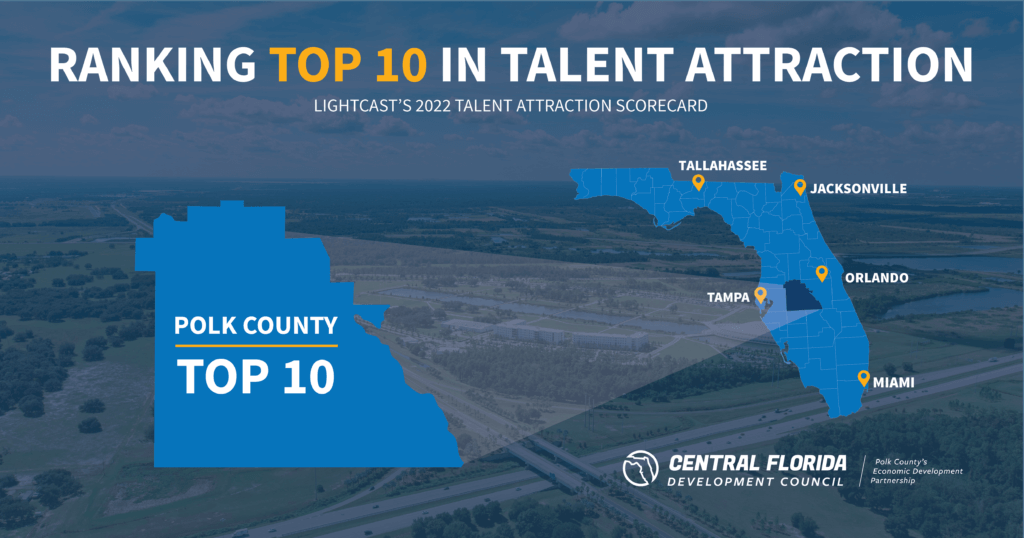 RANKING TOP 10 IN TALENT ATTRACTION

LIGHTCAST'S 2022 TALENT ATTRACTION SCORECARD

TALLAHASSEE

JACKSONVILLE

ORLANDO

TAMPA

MIAMI

POLK COUNTY

TOP 10

CENTRAL FLORIDA
DEVELOPMENT COUNCIL

Polk County's Economic Development Partnership